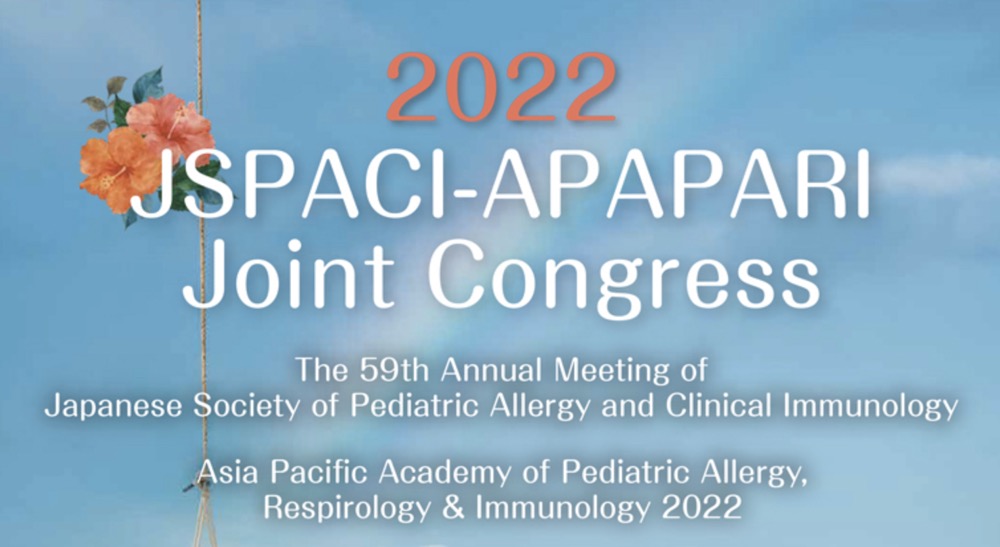 2022
JSPACI-APAPARI
Joint Congress

The 59th Annual Meeting of
Japanese Society of Pediatric Allergy and Clinical Immunology

Asia Pacific Academy of Pediatric Allergy,
Respirology & Immunology 2022